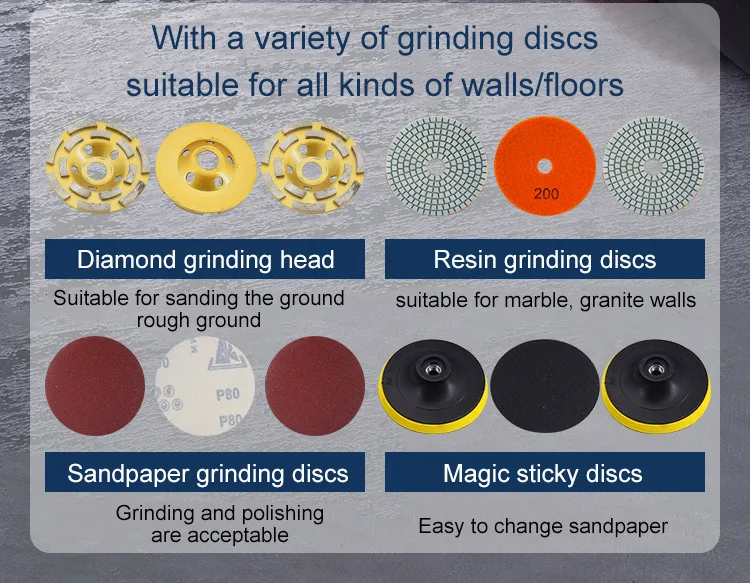 With a variety of grinding discs suitable for all kinds of walls/floors

200

Diamond grinding head

Suitable for sanding the ground rough ground

Resin grinding discs

suitable for marble, granite walls

P80

P80

Sandpaper grinding discs

Grinding and polishing are acceptable

Magic sticky discs

Easy to change sandpaper